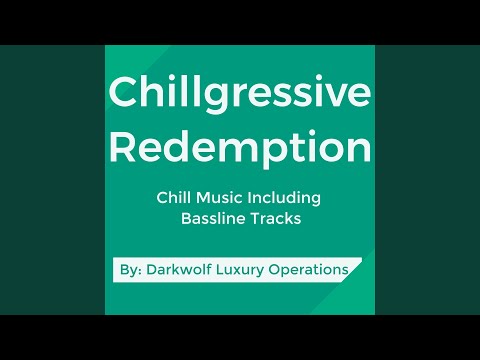 Chillgressive Redemption

Chill Music Including Bassline Tracks

By: Darkwolf Luxury Operations